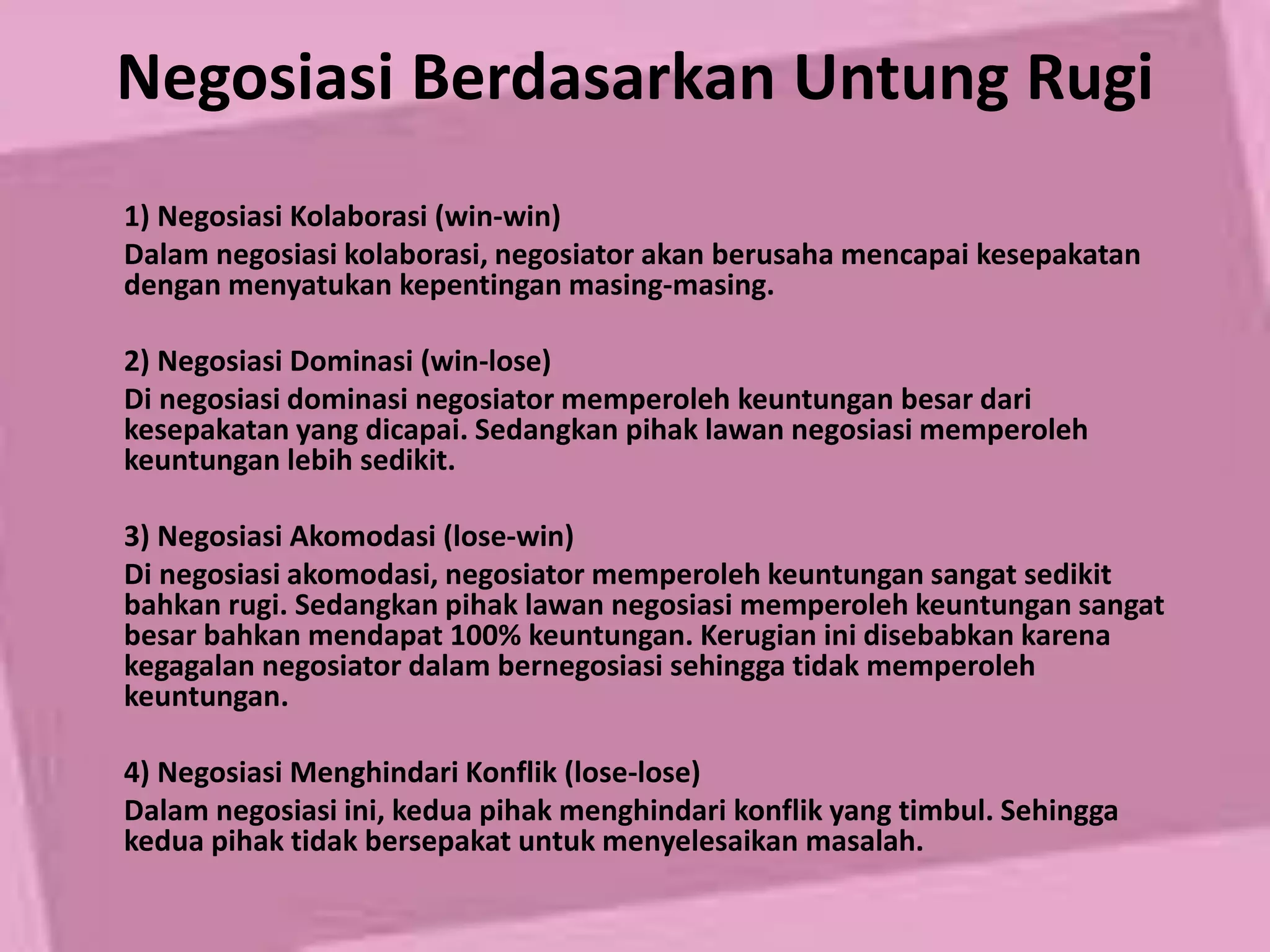 Negosiasi Berdasarkan Untung Rugi

1) Negosiasi Kolaborasi (win-win)
Dalam negosiasi kolaborasi, negosiator akan berusaha mencapai kesepakatan dengan menyatukan kepentingan masing-masing.

2) Negosiasi Dominasi (win-lose)
Di negosiasi dominasi negosiator memperoleh keuntungan besar dari kesepakatan yang dicapai. Sedangkan pihak lawan negosiasi memperoleh keuntungan lebih sedikit.

3) Negosiasi Akomodasi (lose-win)
Di negosiasi akomodasi, negosiator memperoleh keuntungan sangat sedikit bahkan rugi. Sedangkan pihak lawan negosiasi memperoleh keuntungan sangat besar bahkan mendapat 100% keuntungan. Kerugian ini disebabkan karena kegagalan negosiator dalam bernegosiasi sehingga tidak memperoleh keuntungan.

4) Negosiasi Menghindari Konflik (lose-lose)
Dalam negosiasi ini, kedua pihak menghindari konflik yang timbul. Sehingga kedua pihak tidak bersepakat untuk menyelesaikan masalah.